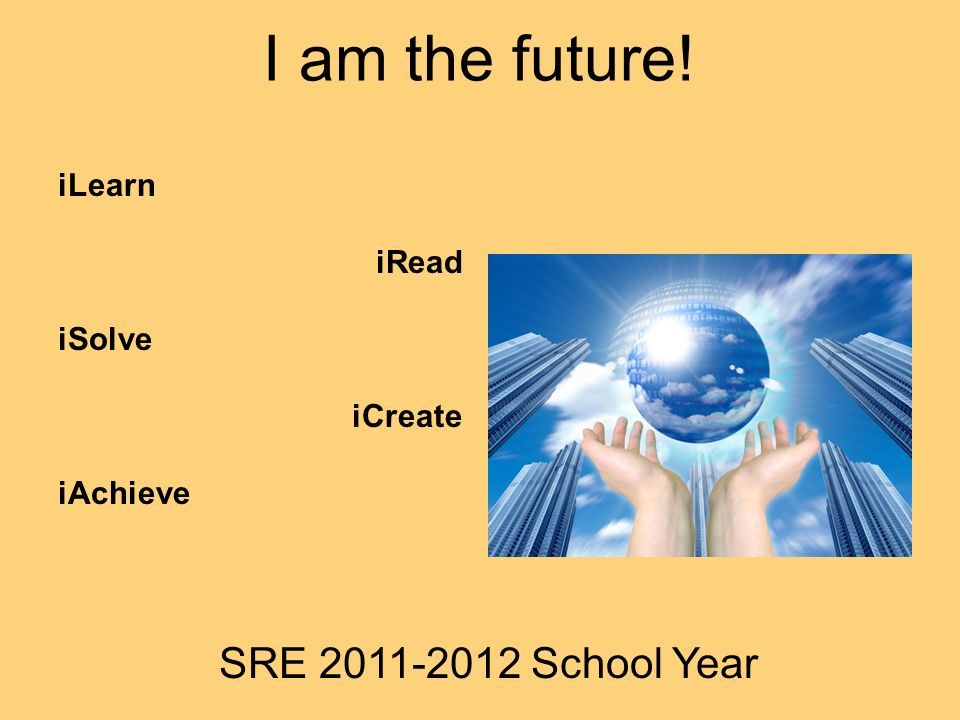 I am the future!

iLearn

iRead

iSolve

iCreate

iAchieve

SRE 2011-2012 School Year